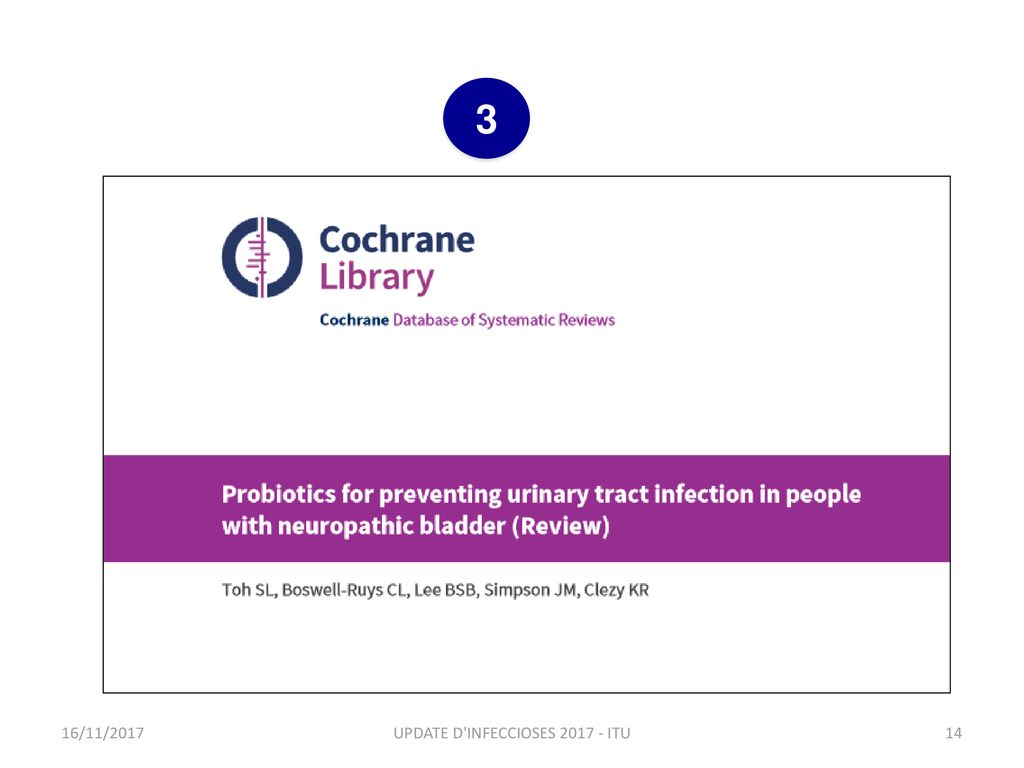 3

Cochrane Library

Cochrane Database of Systematic Reviews

Probiotics for preventing urinary tract infection in people with neuropathic bladder (Review)

Toh SL, Boswell-Ruys CL, Lee BSB, Simpson JM, Clezy KR

16/11/2017

UPDATE D'INFECCIOSES 2017 - ITU

14